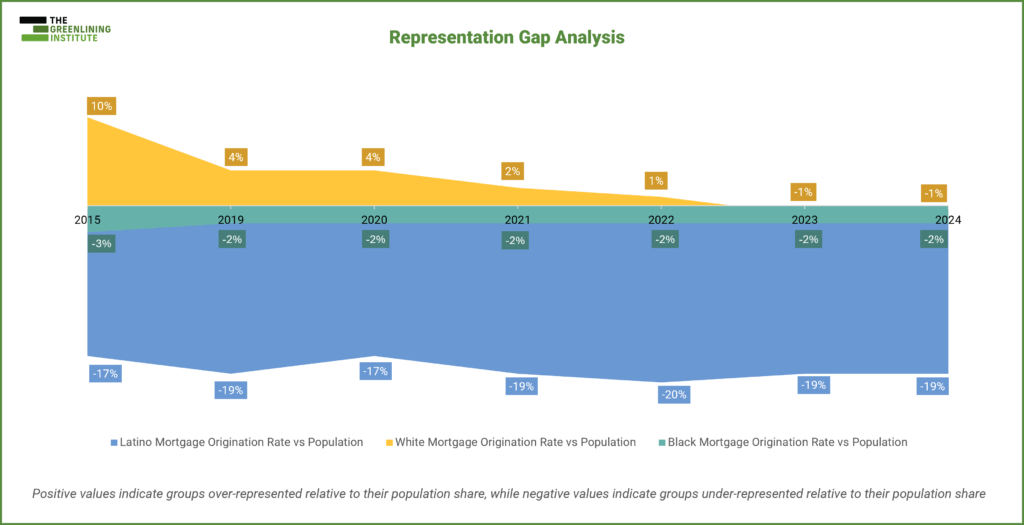 THE GREENLINING INSTITUTE

Representation Gap Analysis

10%
4%
4%
2%
1%
-1%
-1%

2015
2019
2020
2021
2022
2023
2024

-3%
-2%
-2%
-2%
-2%
-2%
-2%

-17%
-19%
-17%
-19%
-20%
-19%
-19%

Latino Mortgage Origination Rate vs Population
White Mortgage Origination Rate vs Population
Black Mortgage Origination Rate vs Population

Positive values indicate groups over-represented relative to their population share, while negative values indicate groups under-represented relative to their population share